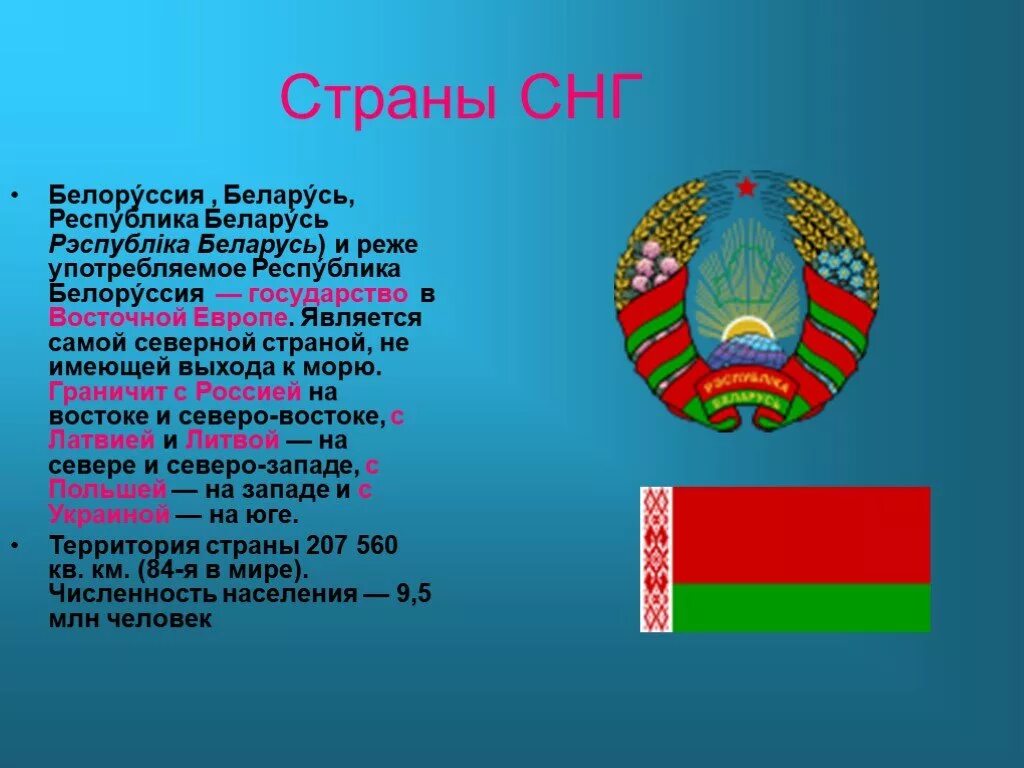 Страны СНГ

• Белору́ссия , Белару́сь, Респу́блика Белару́сь Рэспубліка Беларусь) и реже употребляемое Респу́блика Белору́ссия — государство в Восточной Европе. Является самой северной страной, не имеющей выхода к морю. Граничит с Россией на востоке и северо-востоке, с Латвией и Литвой — на севере и северо-западе, с Польшей — на западе и с Украиной — на юге.

• Территория страны 207 560 кв. км. (84-я в мире). Численность населения — 9,5 млн человек

РЭСПУБЛІКА БЕЛАРУСЬ